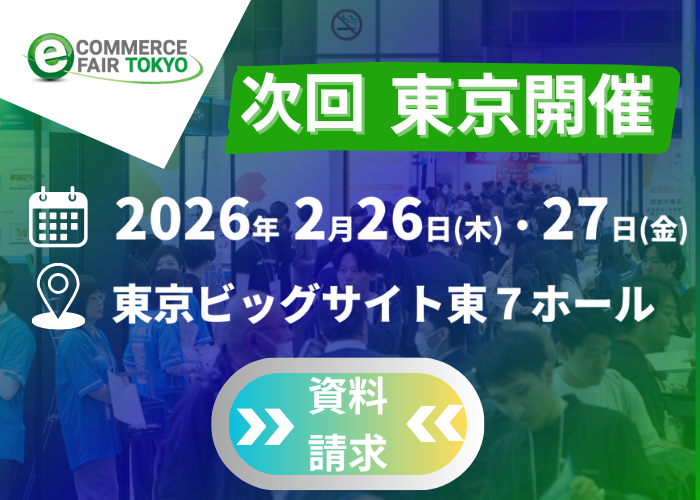 e COMMERCE FAIR TOKYO

次回 東京開催

2026年 2月26日(木)・27日(金)

東京ビッグサイト東７ホール

資料請求